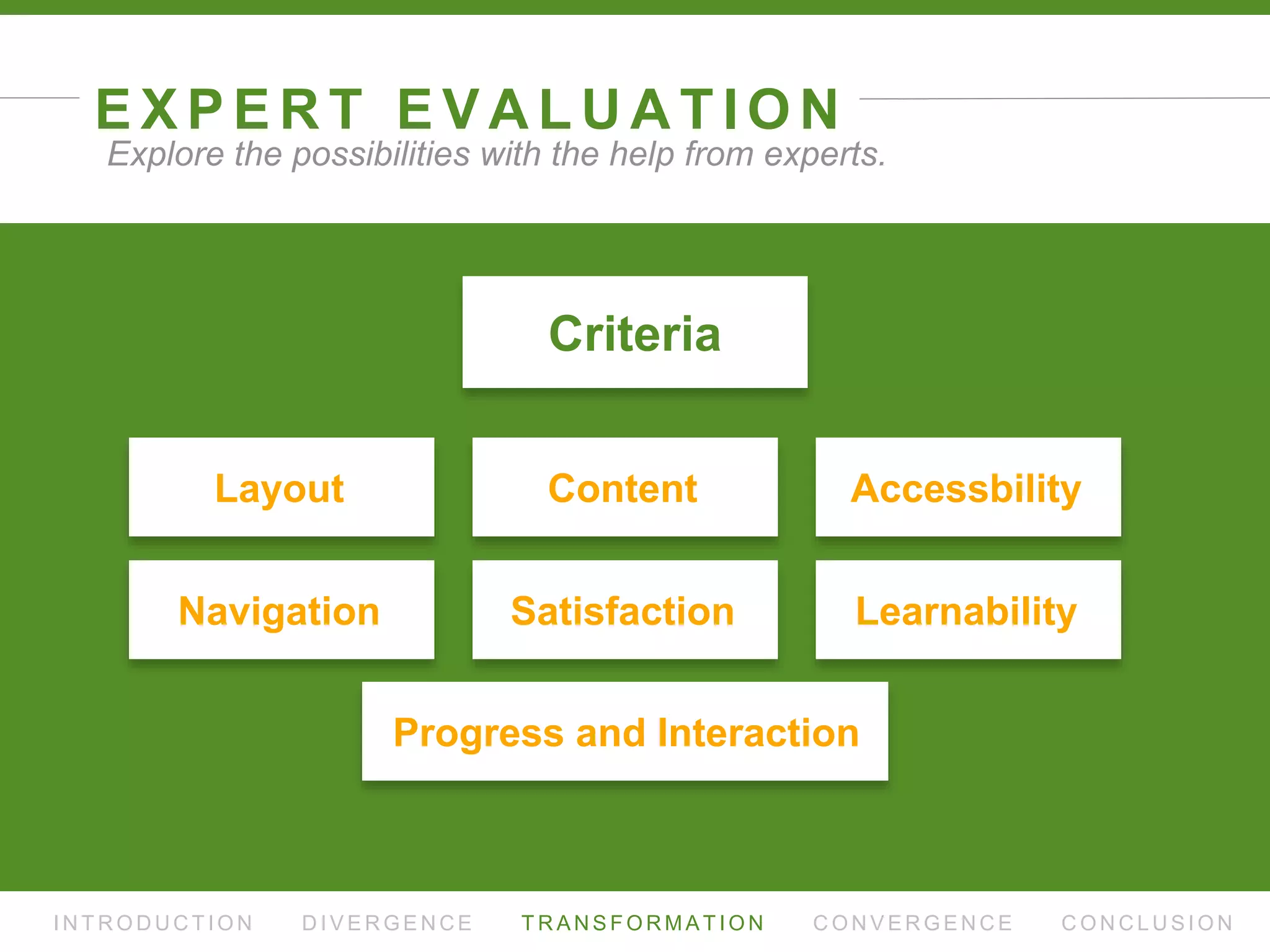 EXPERT EVALUATION
Explore the possibilities with the help from experts.

Criteria

Layout

Content

Accessbility

Navigation

Satisfaction

Learnability

Progress and Interaction

INTRODUCTION DIVERGENCE TRANSFORMATION CONVERGENCE CONCLUSION